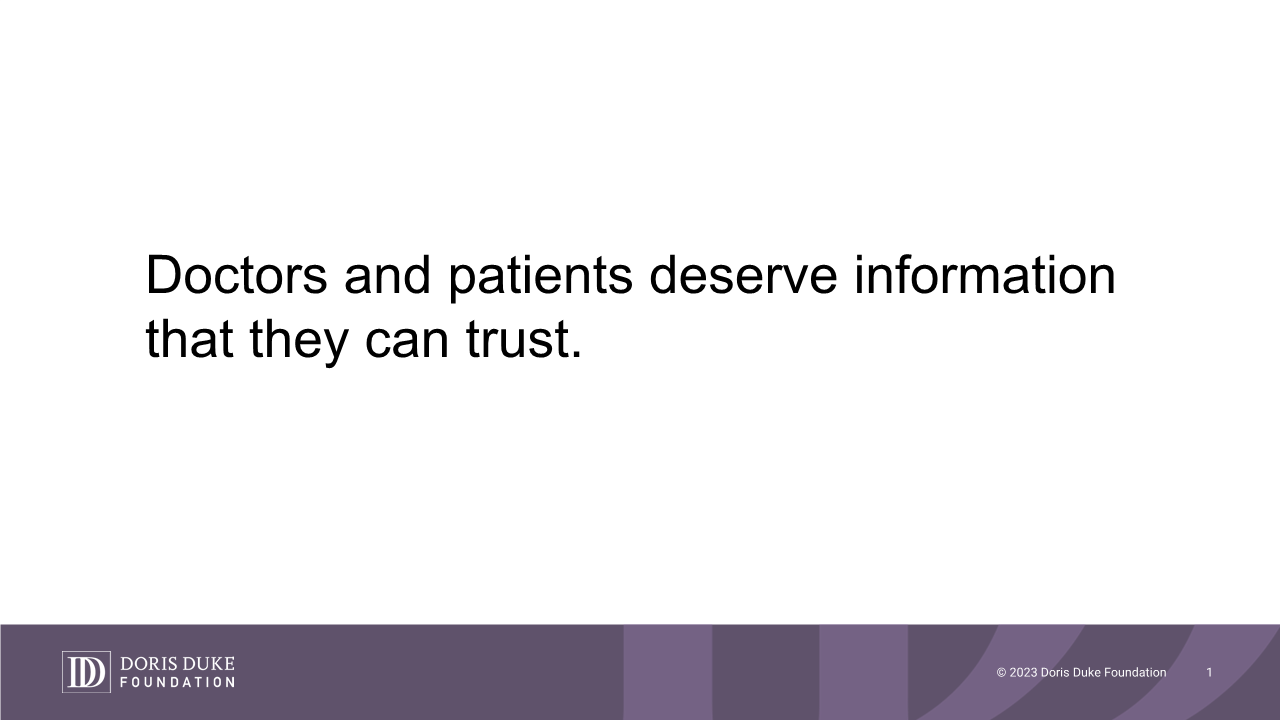 Doctors and patients deserve information that they can trust.

DD DORIS DUKE FOUNDATION

© 2023 Doris Duke Foundation 1